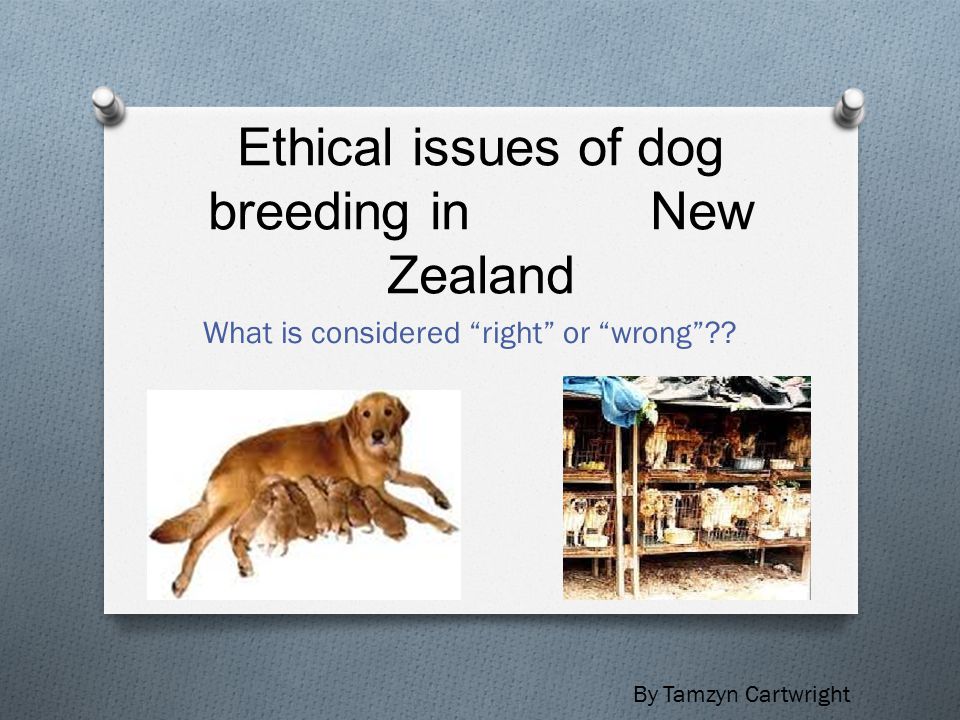 Ethical issues of dog breeding in New Zealand

What is considered “right” or “wrong”??

By Tamzyn Cartwright